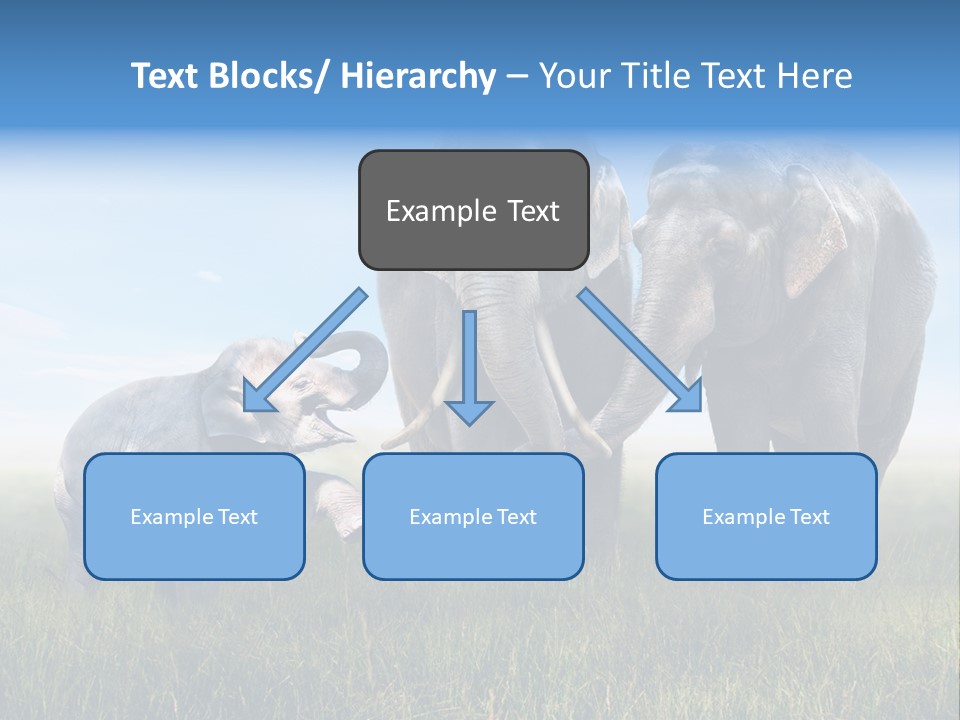 Text Blocks/ Hierarchy – Your Title Text Here

Example Text

Example Text

Example Text

Example Text